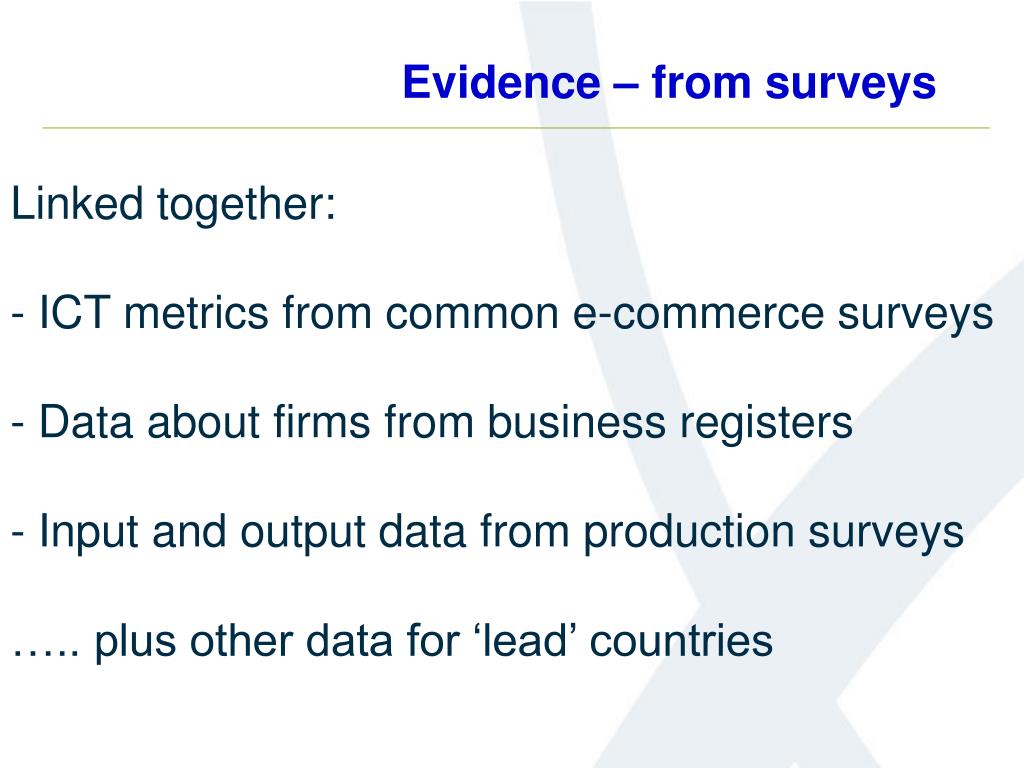 Evidence – from surveys

Linked together:

- ICT metrics from common e-commerce surveys

- Data about firms from business registers

- Input and output data from production surveys

….. plus other data for ‘lead’ countries